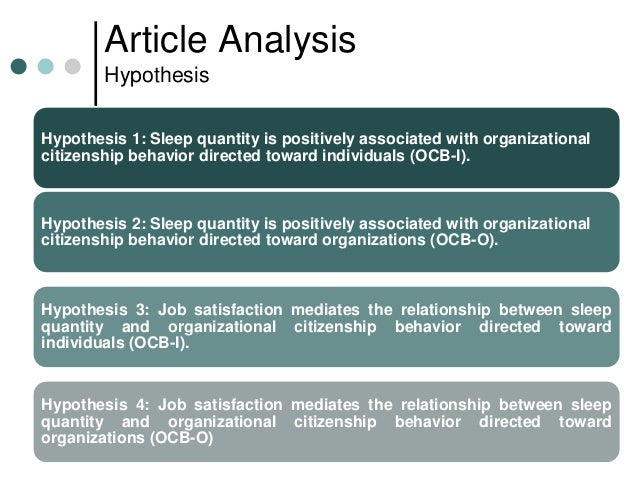 Article Analysis
Hypothesis

Hypothesis 1: Sleep quantity is positively associated with organizational citizenship behavior directed toward individuals (OCB-I).

Hypothesis 2: Sleep quantity is positively associated with organizational citizenship behavior directed toward organizations (OCB-O).

Hypothesis 3: Job satisfaction mediates the relationship between sleep quantity and organizational citizenship behavior directed toward individuals (OCB-I).

Hypothesis 4: Job satisfaction mediates the relationship between sleep quantity and organizational citizenship behavior directed toward organizations (OCB-O)